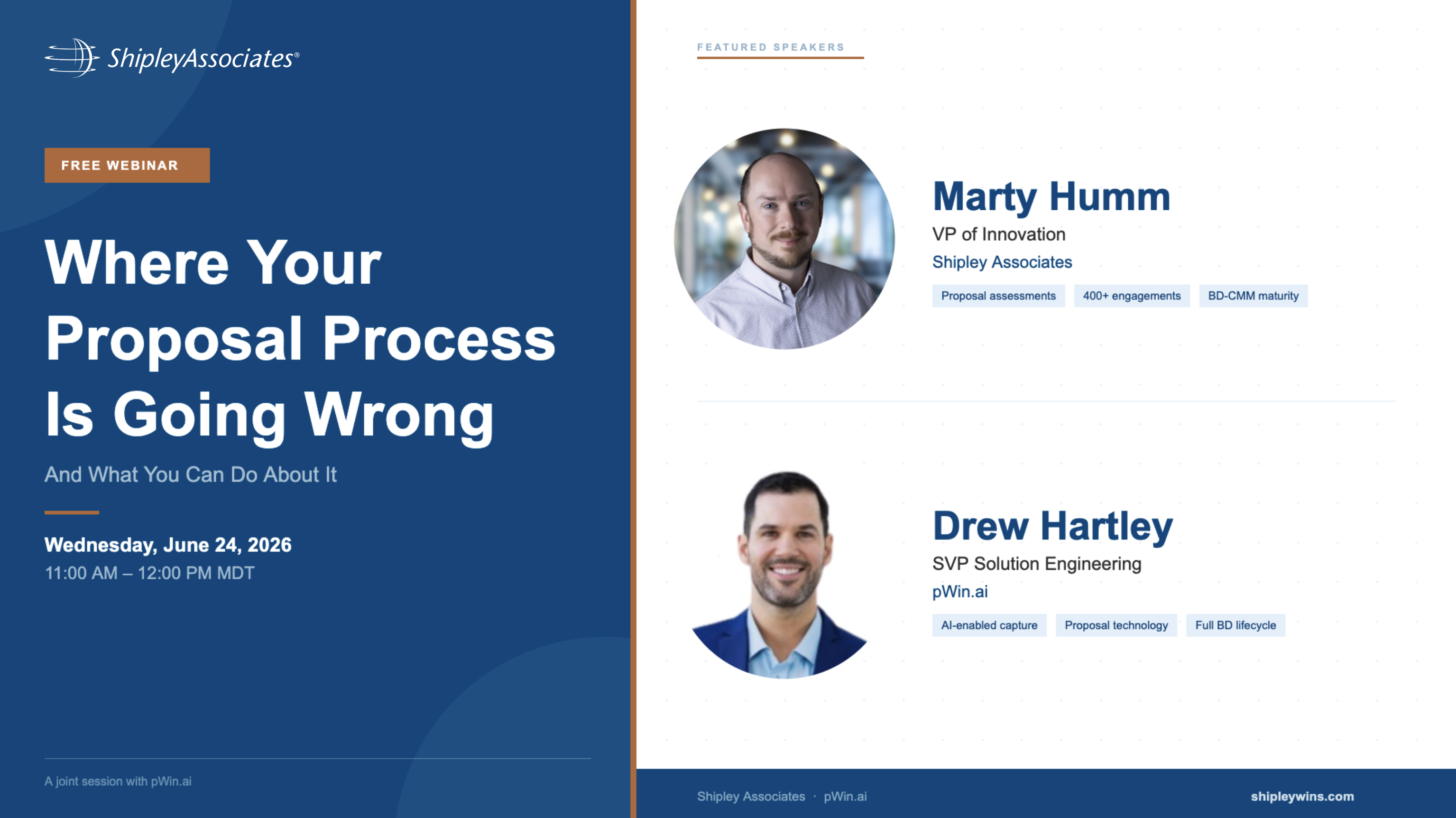 ShipleyAssociates®

FREE WEBINAR

Where Your Proposal Process Is Going Wrong

And What You Can Do About It

Wednesday, June 24, 2026

11:00 AM – 12:00 PM MDT

A joint session with pWin.ai

FEATURED SPEAKERS

Marty Humm

VP of Innovation

Shipley Associates

Proposal assessments

400+ engagements

BD-CMM maturity

Drew Hartley

SVP Solution Engineering

pWin.ai

AI-enabled capture

Proposal technology

Full BD lifecycle

Shipley Associates · pWin.ai

shipleywins.com